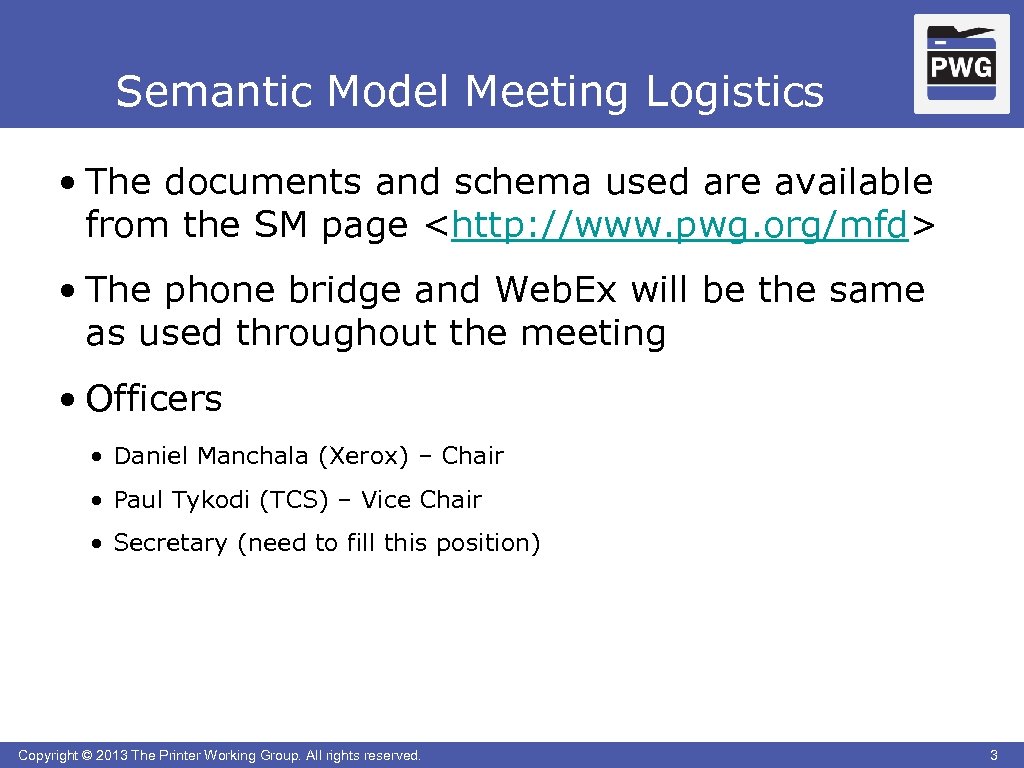 Semantic Model Meeting Logistics

PWG

• The documents and schema used are available from the SM page <http://www.pwg.org/mfd>

• The phone bridge and Web.Ex will be the same as used throughout the meeting

• Officers

• Daniel Manchala (Xerox) – Chair

• Paul Tykodi (TCS) – Vice Chair

• Secretary (need to fill this position)

Copyright © 2013 The Printer Working Group. All rights reserved.

3